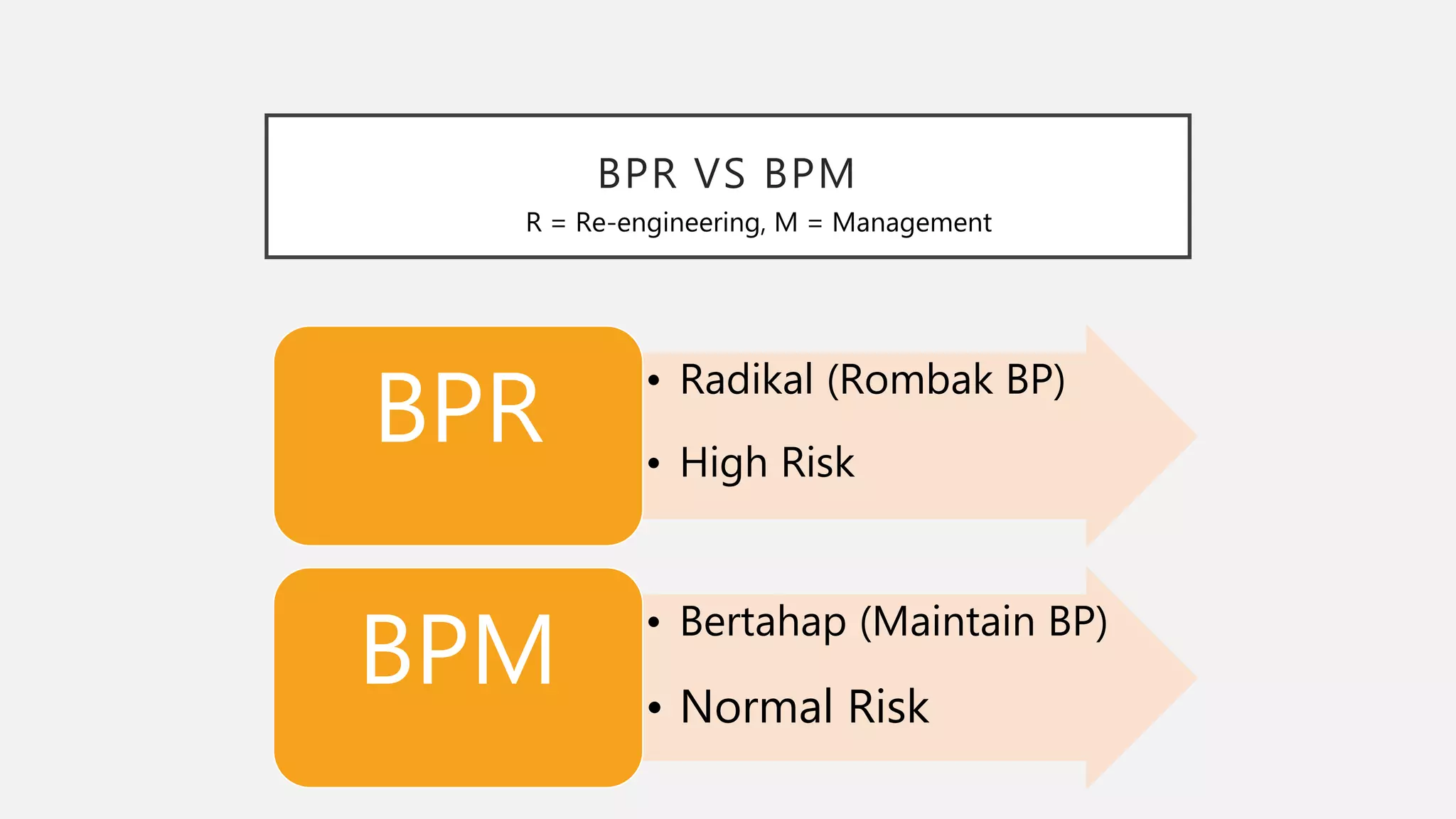 BPR VS BPM

R = Re-engineering, M = Management

BPR

• Radikal (Rombak BP)
• High Risk

BPM

• Bertahap (Maintain BP)
• Normal Risk